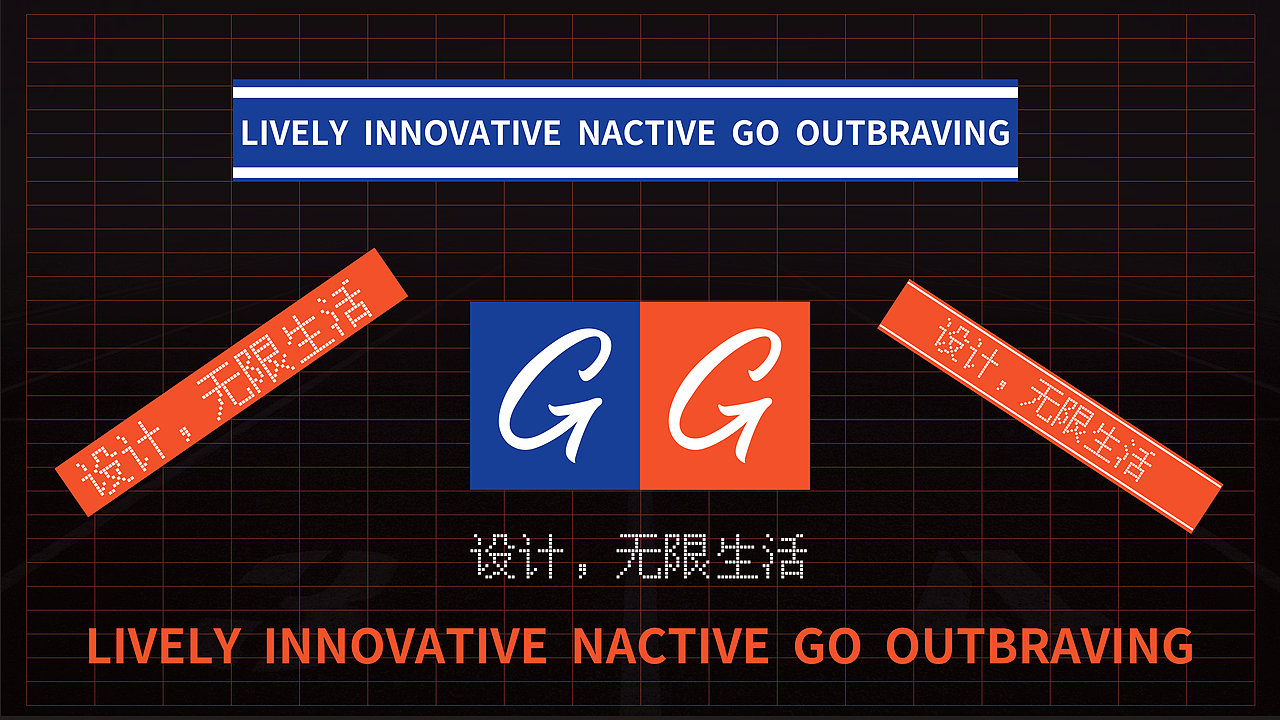 LIVELY INNOVATIVE NACTIVE GO OUTBRAVING

设计，无限生活

G G

设计，无限生活

设计，无限生活

LIVELY INNOVATIVE NACTIVE GO OUTBRAVING